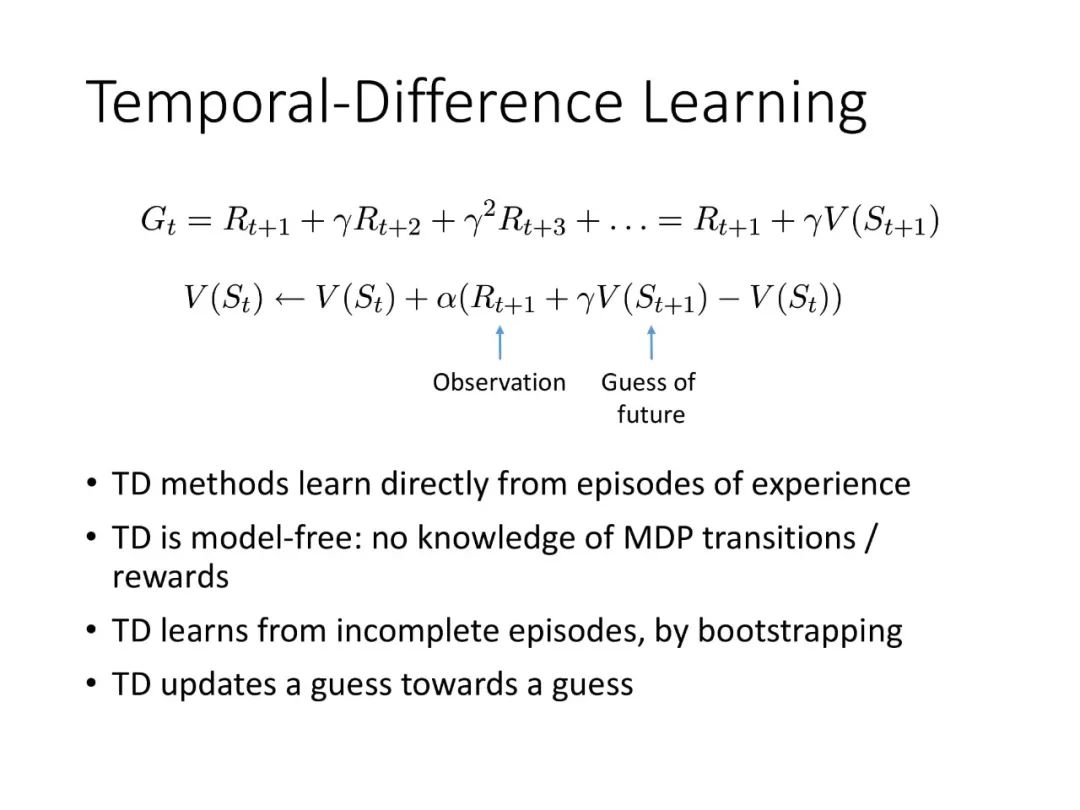 Temporal-Difference Learning

$G_t = R_{t+1} + \gamma R_{t+2} + \gamma^2 R_{t+3} + \ldots = R_{t+1} + \gamma V(S_{t+1})$

$V(S_t) \leftarrow V(S_t) + \alpha(R_{t+1} + \gamma V(S_{t+1}) - V(S_t))$

Observation

Guess of future

• TD methods learn directly from episodes of experience
• TD is model-free: no knowledge of MDP transitions / rewards
• TD learns from incomplete episodes, by bootstrapping
• TD updates a guess towards a guess